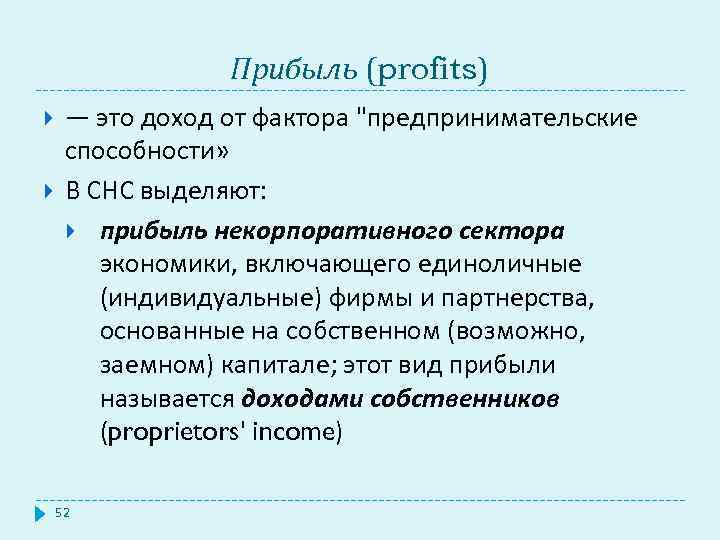 Прибыль (profits)

— это доход от фактора "предпринимательские способности»

В СНС выделяют:

прибыль некорпоративного сектора экономики, включающего единоличные (индивидуальные) фирмы и партнерства, основанные на собственном (возможно, заемном) капитале; этот вид прибыли называется доходами собственников (proprietors' income)

52